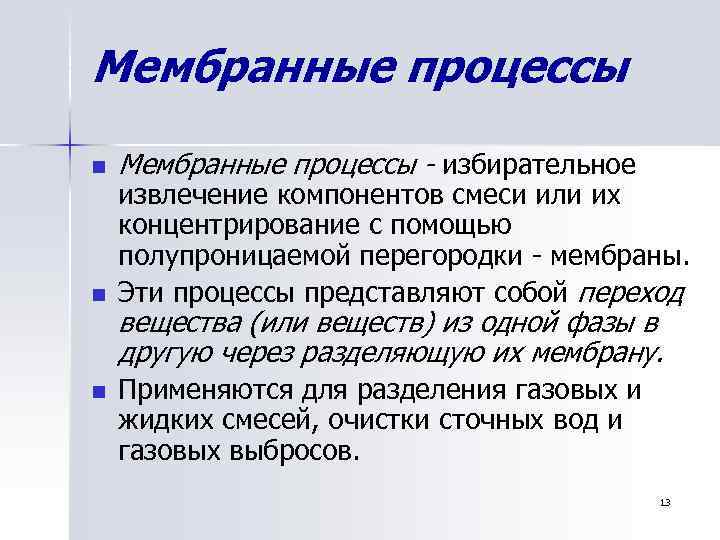 Мембранные процессы

Мембранные процессы - избирательное извлечение компонентов смеси или их концентрирование с помощью полупроницаемой перегородки - мембраны.

Эти процессы представляют собой переход вещества (или веществ) из одной фазы в другую через разделяющую их мембрану.

Применяются для разделения газовых и жидких смесей, очистки сточных вод и газовых выбросов.

13